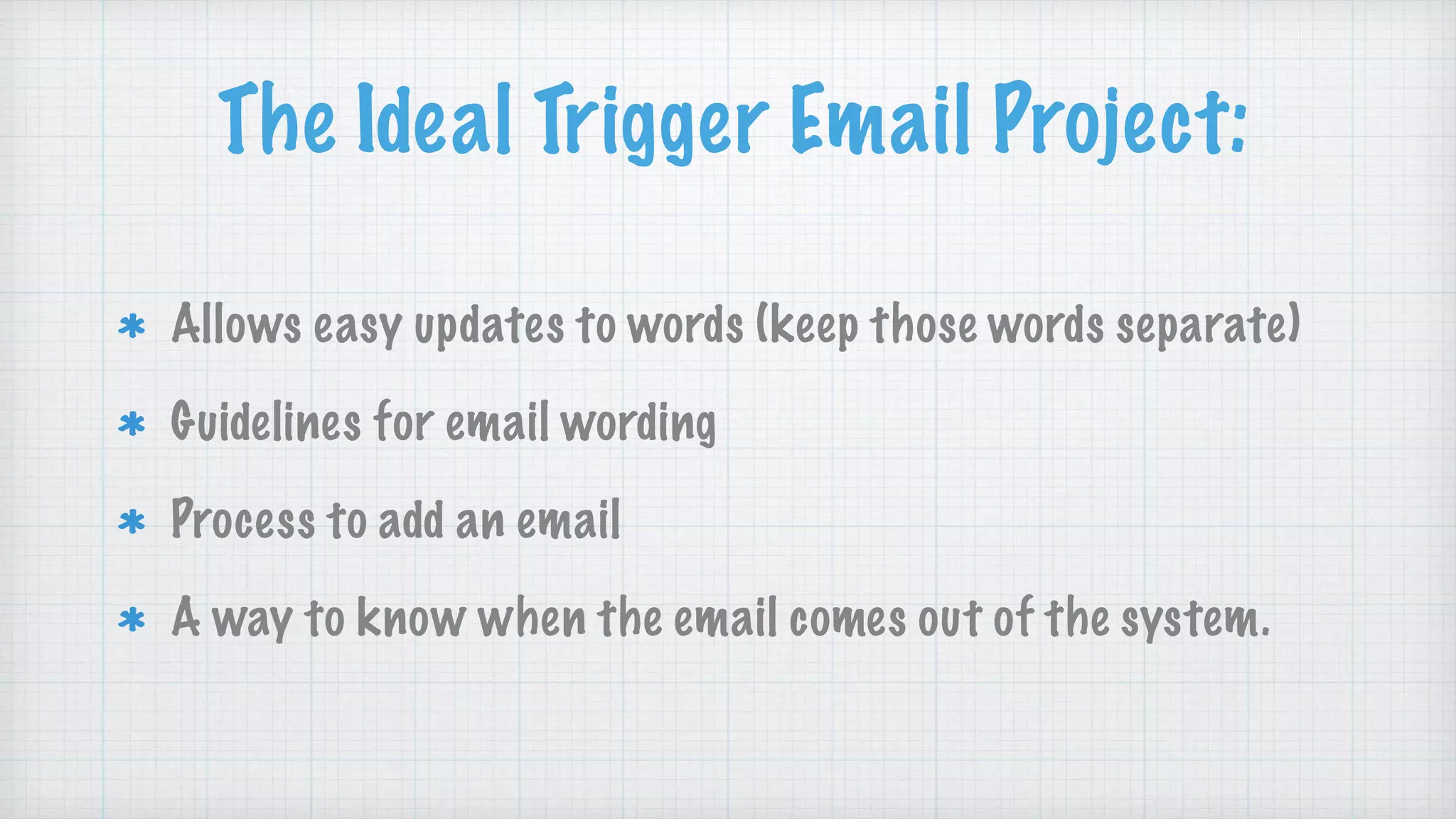 The Ideal Trigger Email Project:

* Allows easy updates to words (keep those words separate)

* Guidelines for email wording

* Process to add an email

* A way to know when the email comes out of the system.